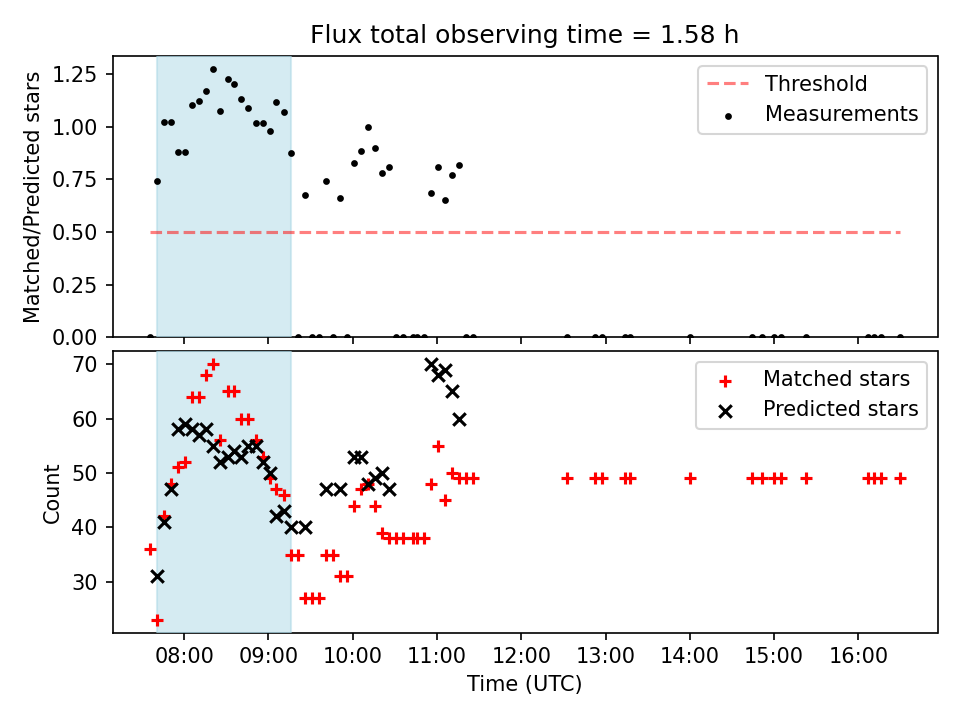 Flux total observing time = 1.58 h

Matched/Predicted stars

1.25
1.00
0.75
0.50
0.25
0.00

Threshold
Measurements

Count

70
60
50
40
30

Matched stars
Predicted stars

08:00 09:00 10:00 11:00 12:00 13:00 14:00 15:00 16:00

Time (UTC)